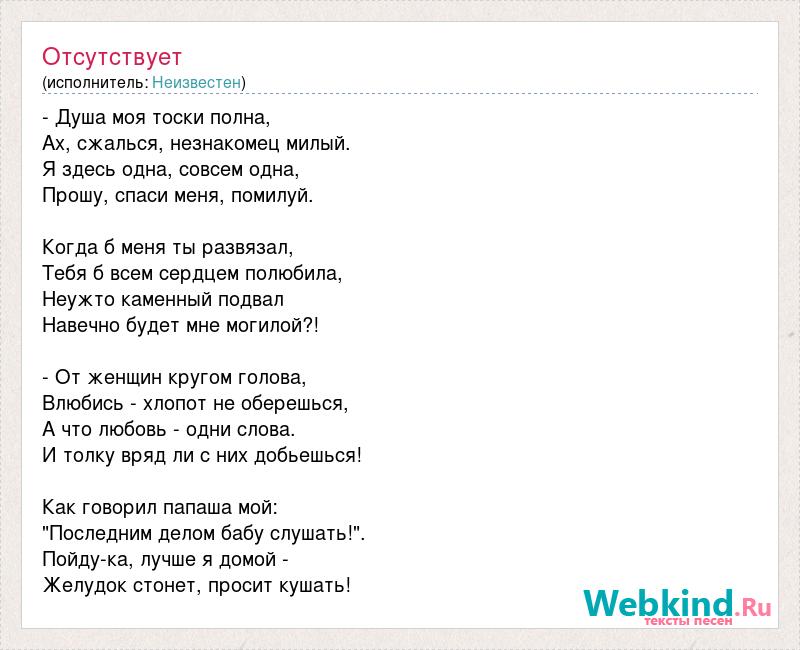 Отсутствует
(исполнитель: Неизвестен)

- Душа моя тоски полна,
Ах, сжалься, незнакомец милый.
Я здесь одна, совсем одна,
Прошу, спаси меня, помилуй.

Когда б меня ты развязал,
Тебя б всем сердцем полюбила,
Неужто каменный подвал
Навечно будет мне могилой?!

- От женщин кругом голова,
Влюбись - хлопот не оберешься,
А что любовь - одни слова.
И толку вряд ли с них добьешься!

Как говорил папаша мой:
"Последним делом бабу слушать!".
Пойду-ка, лучше я домой -
Желудок стонет, просит кушать!

Webkind.Ru
тексты песен